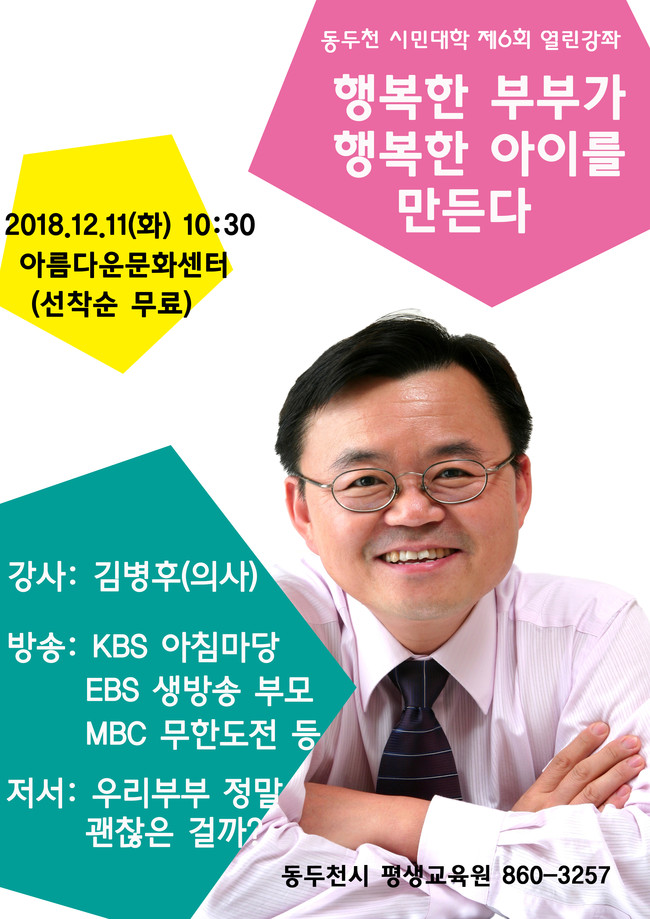 동두천 시민대학 제6회 열린강좌

행복한 부부가 행복한 아이를 만든다

2018.12.11(화) 10:30
아름다운문화센터
(선착순 무료)

강사: 김병후(의사)

방송: KBS 아침마당
EBS 생방송 부모
MBC 무한도전 등

저서: 우리부부 정말 괜찮은 걸까?

동두천시 평생교육원 860-3257